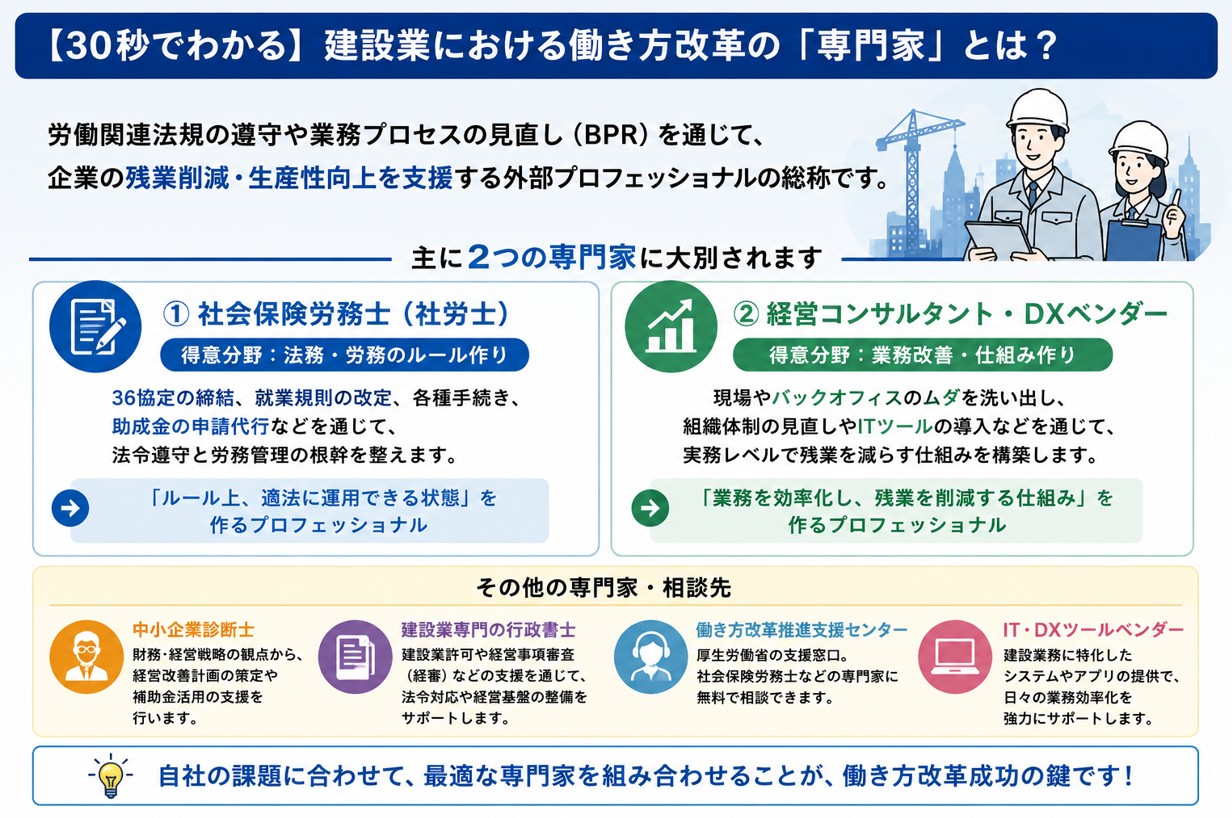 【30秒でわかる】建設業における働き方改革の「専門家」とは？

労働関連法規の遵守や業務プロセスの見直し（BPR）を通じて、企業の残業削減・生産性向上を支援する外部プロフェッショナルの総称です。

主に2つの専門家に大別されます

① 社会保険労務士（社労士）

得意分野：法務・労務のルール作り

36協定の締結、就業規則の改定、各種手続き、助成金の申請代行などを通じて、法令遵守と労務管理の根幹を整えます。

「ルール上、適法に運用できる状態」を作るプロフェッショナル

② 経営コンサルタント・DXベンダー

得意分野：業務改善・仕組み作り

現場やバックオフィスのムダを洗い出し、組織体制の見直しやITツールの導入などを通じて、実務レベルで残業を減らす仕組みを構築します。

「業務を効率化し、残業を削減する仕組み」を作るプロフェッショナル

その他の専門家・相談先

中小企業診断士

財務・経営戦略の観点から、経営改善計画の策定や補助金活用の支援を行います。

建設業専門の行政書士

建設業許可や経営事項審査（経審）などの支援を通じて、法令対応や経営基盤の整備をサポートします。

働き方改革推進支援センター

厚生労働省の支援窓口。社会保険労務士などの専門家に無料で相談できます。

IT・DXツールベンダー

建設業務に特化したシステムやアプリの提供で、日々の業務効率化を強力にサポートします。

自社の課題に合わせて、最適な専門家を組み合わせることが、働き方改革成功の鍵です！